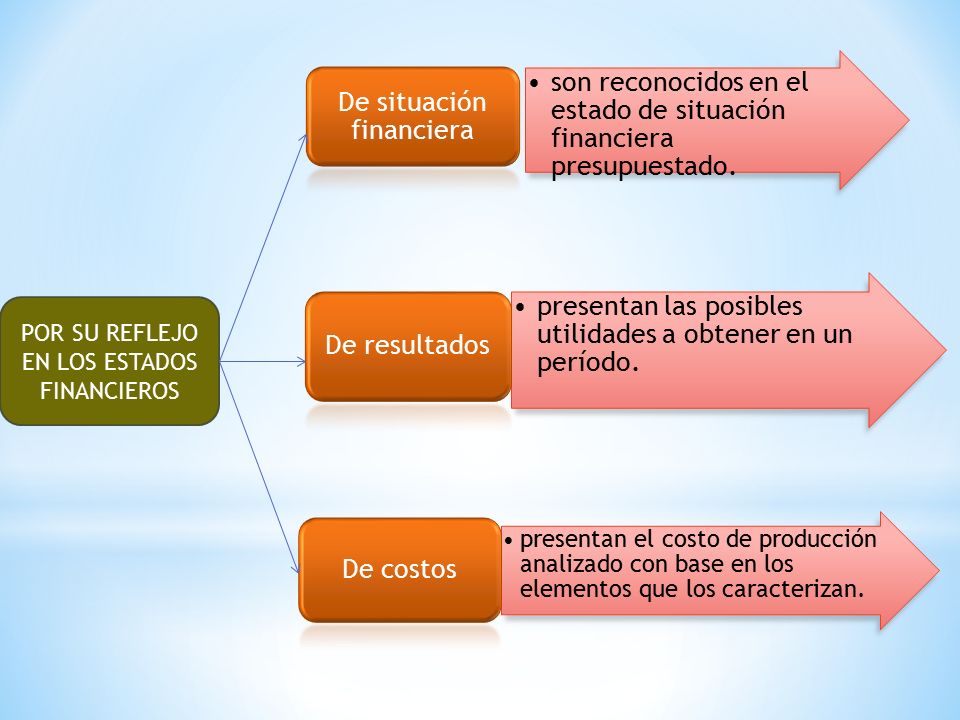 POR SU REFLEJO EN LOS ESTADOS FINANCIEROS

De situación financiera

• son reconocidos en el estado de situación financiera presupuestado.

De resultados

• presentan las posibles utilidades a obtener en un período.

De costos

• presentan el costo de producción analizado con base en los elementos que los caracterizan.